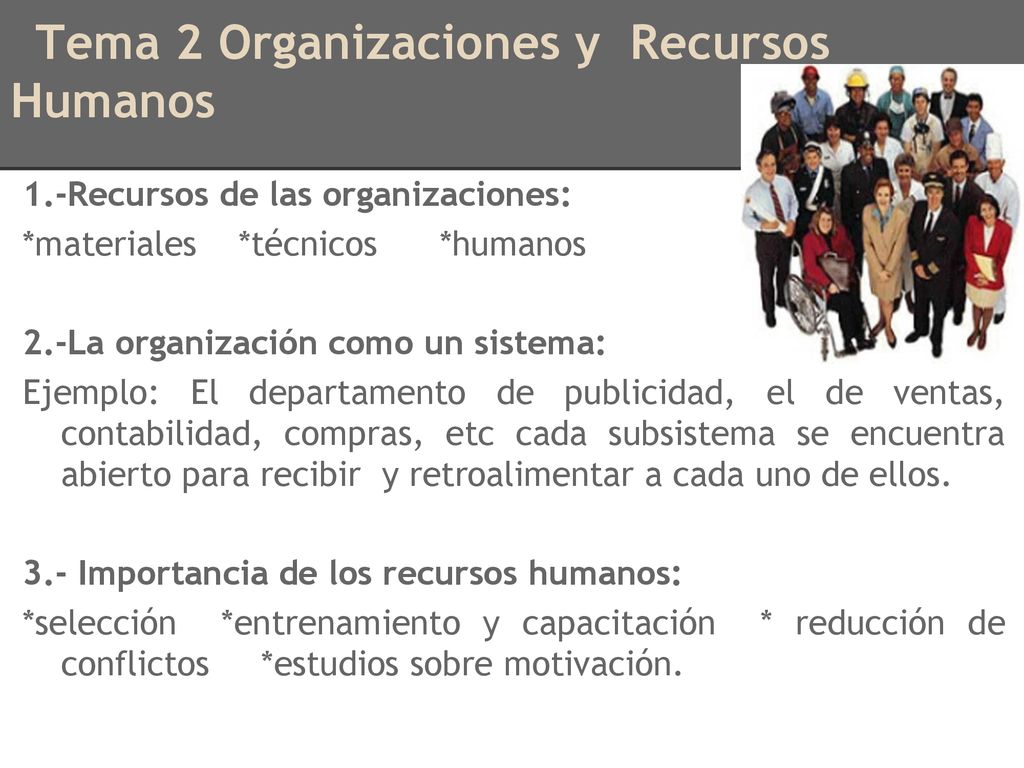 Tema 2 Organizaciones y Recursos Humanos

1.-Recursos de las organizaciones:

*materiales *técnicos *humanos

2.-La organización como un sistema:

Ejemplo: El departamento de publicidad, el de ventas, contabilidad, compras, etc cada subsistema se encuentra abierto para recibir y retroalimentar a cada uno de ellos.

3.- Importancia de los recursos humanos:

*selección *entrenamiento y capacitación * reducción de conflictos *estudios sobre motivación.